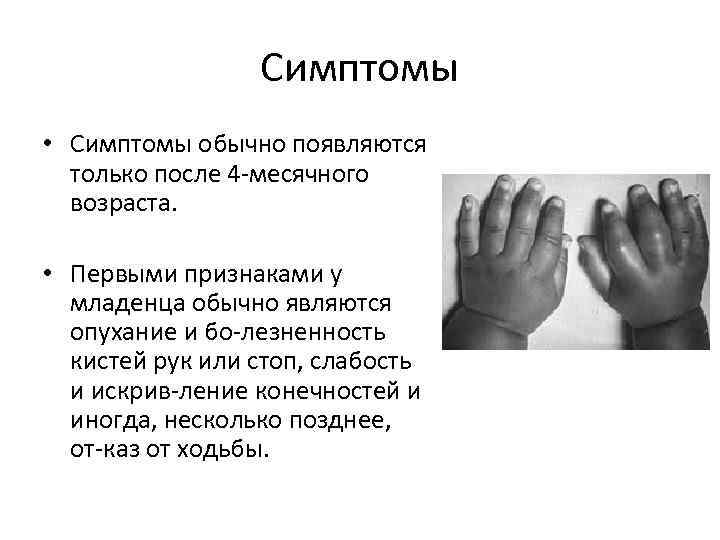 Симптомы

• Симптомы обычно появляются только после 4-месячного возраста.

• Первыми признаками у младенца обычно являются опухание и бо-лезненность кистей рук или стоп, слабость и искрив-ление конечностей и иногда, несколько позднее, от-каз от ходьбы.